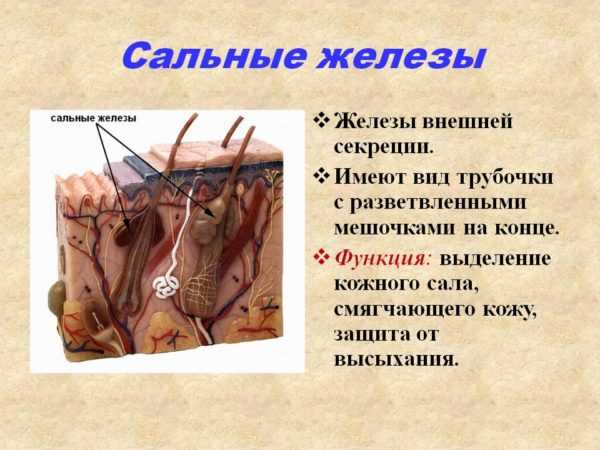 Сальные железы

сальные железы

❖ Железы внешней секреции.

❖ Имеют вид трубочки с разветвленными мешочками на конце.

❖ Функция: выделение кожного сала, смягчающего кожу, защита от высыхания.